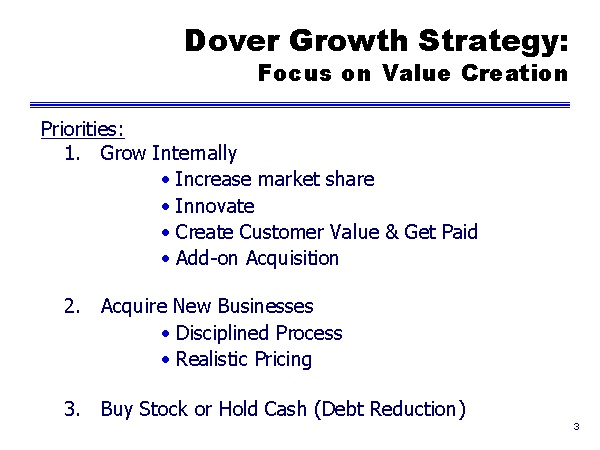 Dover Growth Strategy:
Focus on Value Creation

Priorities:
1. Grow Internally
• Increase market share
• Innovate
• Create Customer Value & Get Paid
• Add-on Acquisition

2. Acquire New Businesses
• Disciplined Process
• Realistic Pricing

3. Buy Stock or Hold Cash (Debt Reduction)

3